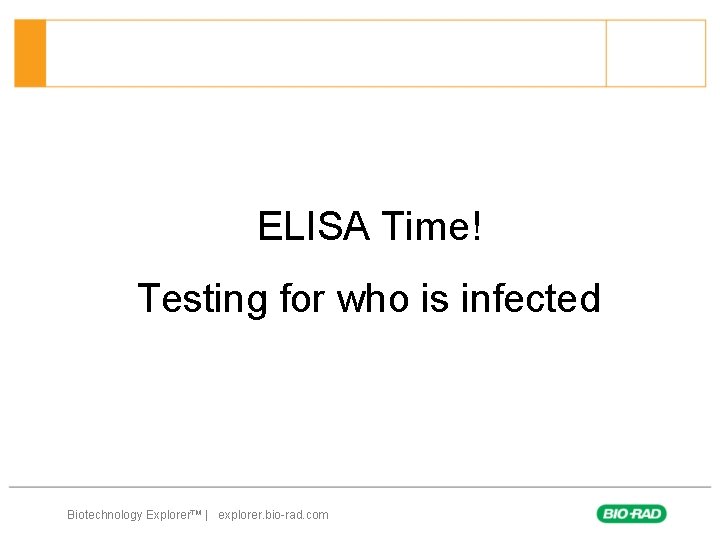 ELISA Time!

Testing for who is infected

Biotechnology Explorer™ | explorer.bio-rad.com

BIO-RAD